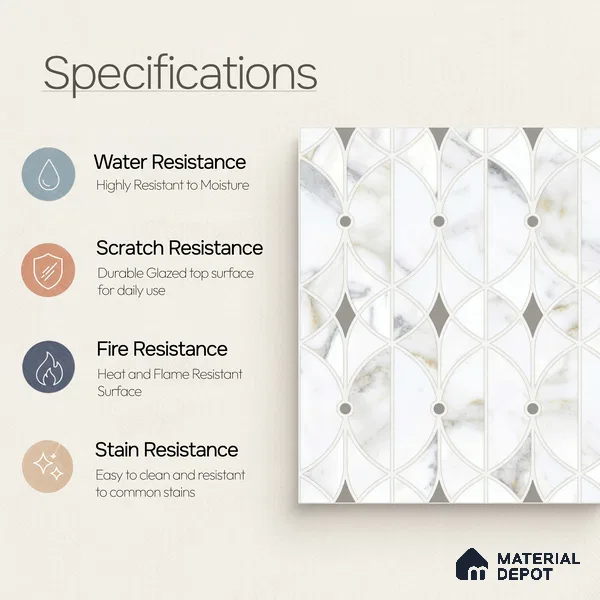 Specifications

Water Resistance
Highly Resistant to Moisture

Scratch Resistance
Durable Glazed top surface for daily use

Fire Resistance
Heat and Flame Resistant Surface

Stain Resistance
Easy to clean and resistant to common stains

MATERIAL DEPOT